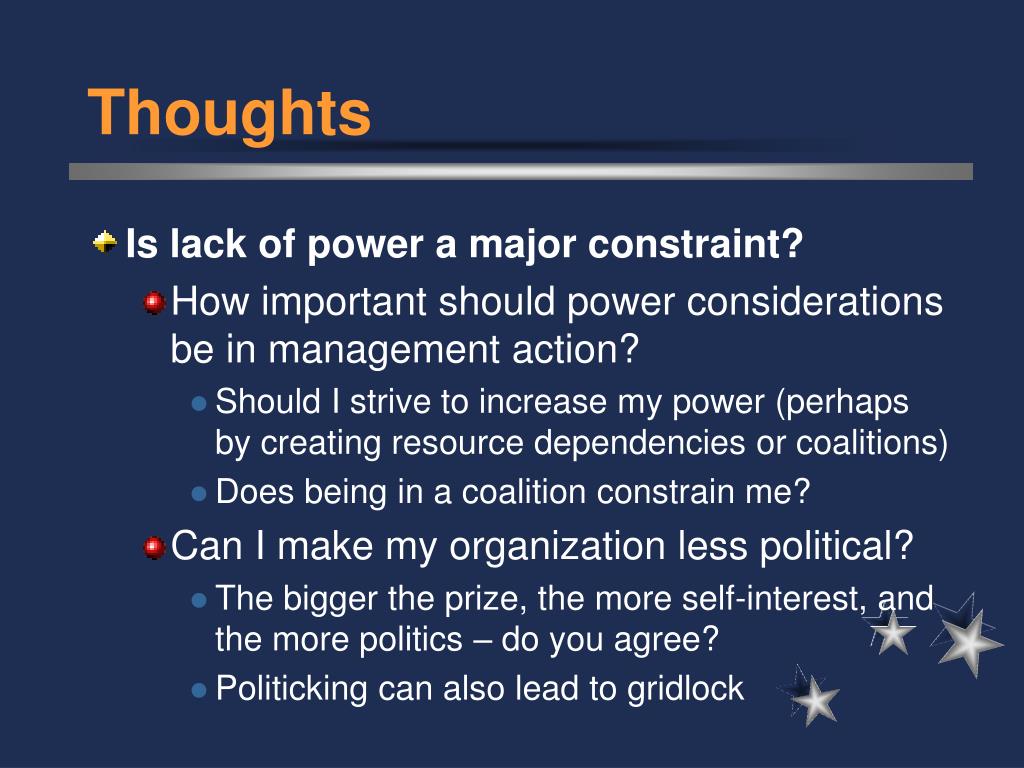 Thoughts

Is lack of power a major constraint?

How important should power considerations be in management action?

Should I strive to increase my power (perhaps by creating resource dependencies or coalitions)

Does being in a coalition constrain me?

Can I make my organization less political?

The bigger the prize, the more self-interest, and the more politics – do you agree?

Politicking can also lead to gridlock